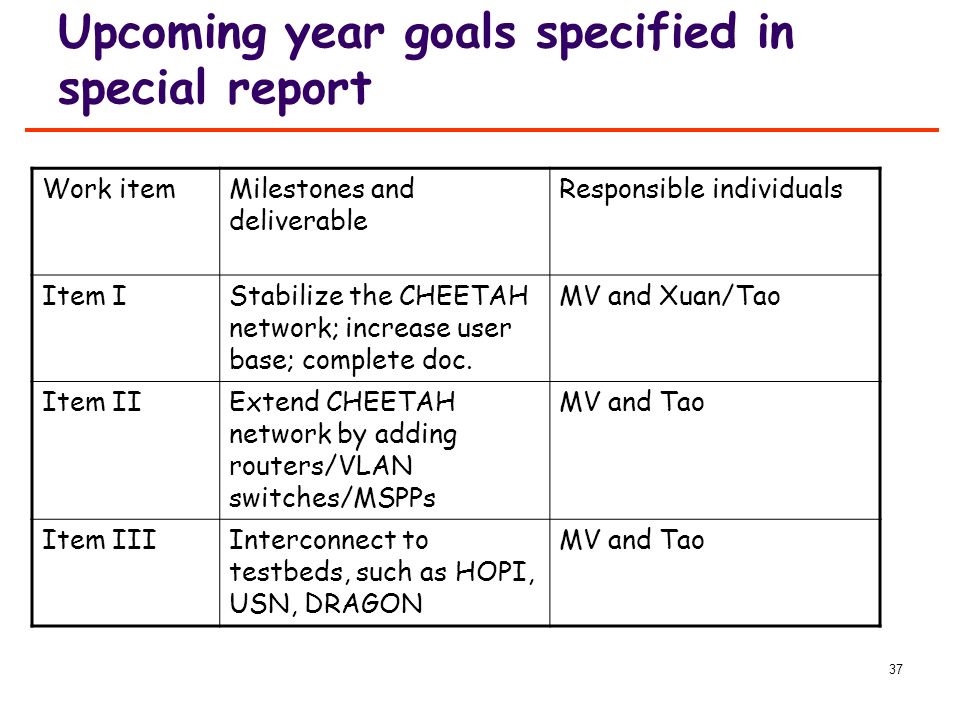 Upcoming year goals specified in special report

| Work item | Milestones and deliverable | Responsible individuals |
|---|---|---|
| Item I | Stabilize the CHEETAH network; increase user base; complete doc. | MV and Xuan/Tao |
| Item II | Extend CHEETAH network by adding routers/VLAN switches/MSPPs | MV and Tao |
| Item III | Interconnect to testbeds, such as HOPI, USN, DRAGON | MV and Tao |

37